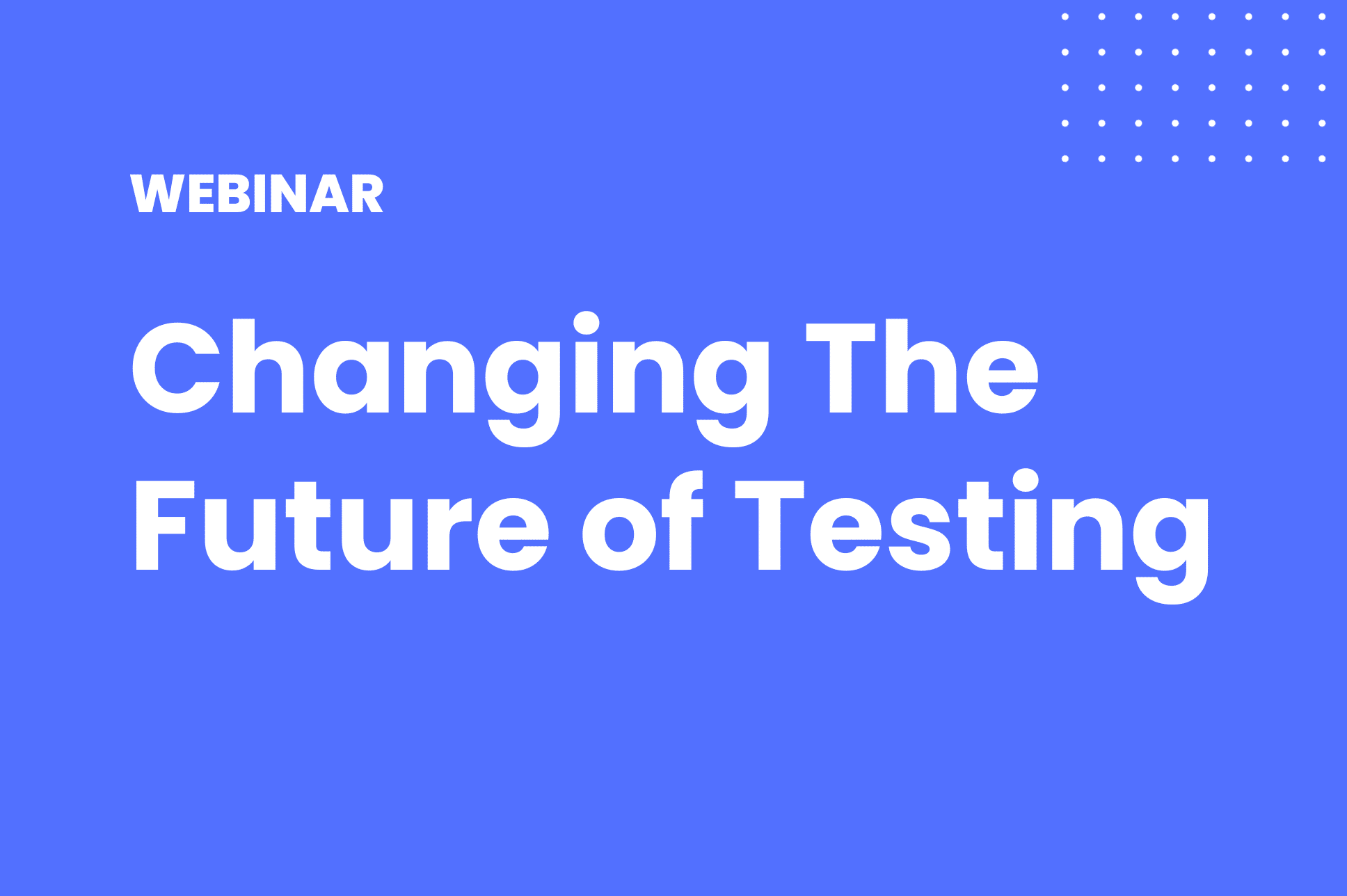 WEBINAR

Changing The Future of Testing